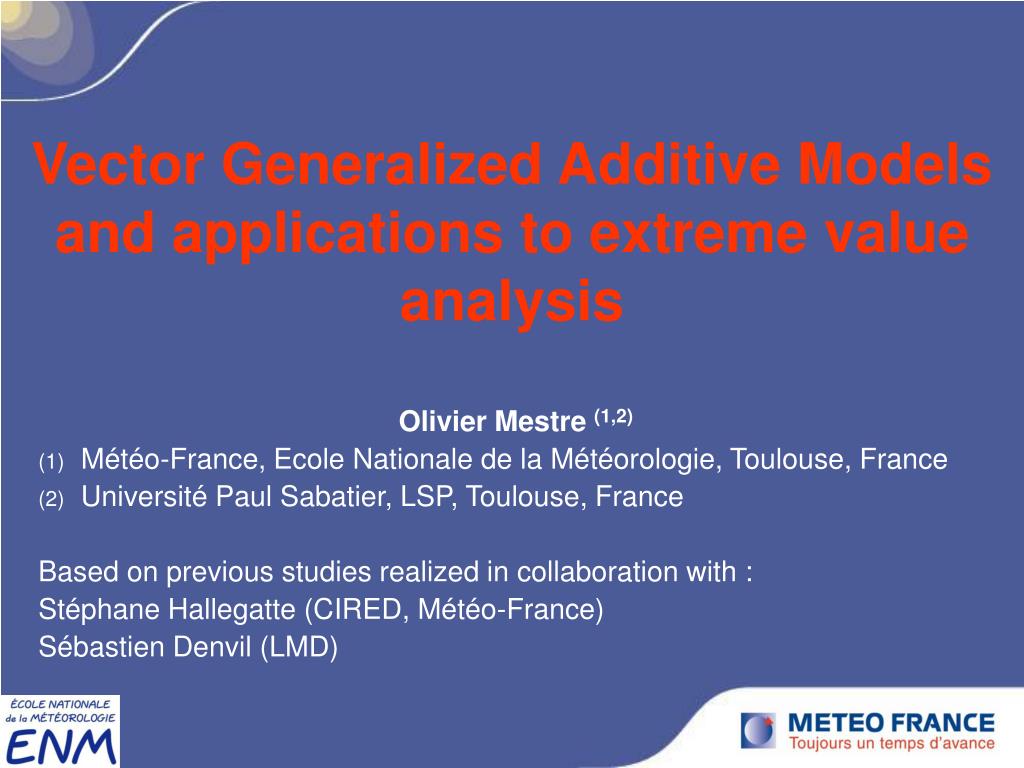 Vector Generalized Additive Models and applications to extreme value analysis

Olivier Mestre $^{(1,2)}$
(1) Météo-France, Ecole Nationale de la Météorologie, Toulouse, France
(2) Université Paul Sabatier, LSP, Toulouse, France

Based on previous studies realized in collaboration with :
Stéphane Hallegatte (CIRED, Météo-France)
Sébastien Denvil (LMD)

ÉCOLE NATIONALE de la MÉTÉOROLOGIE
ENM

METEO FRANCE
Toujours un temps d'avance